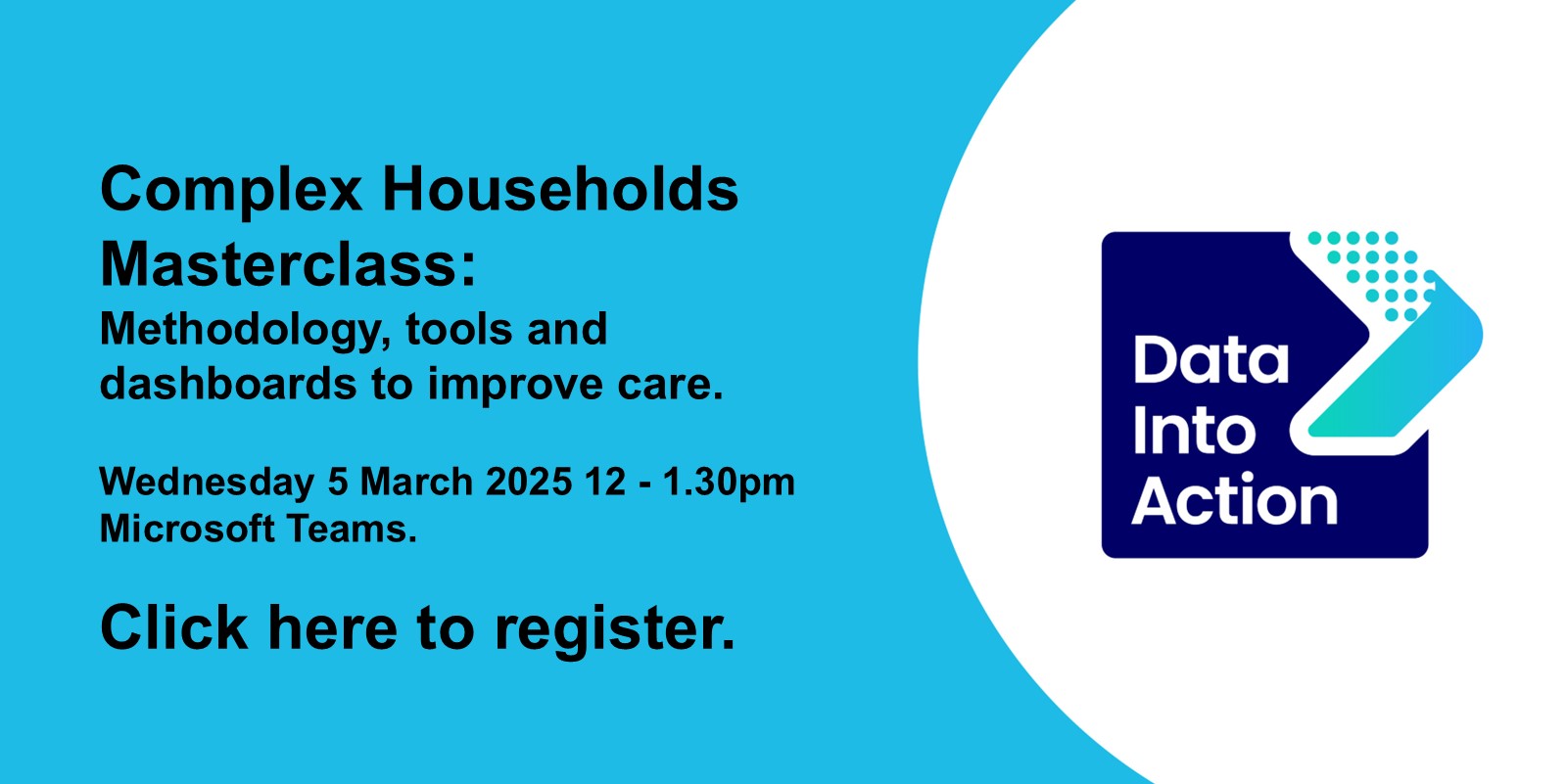 Complex Households Masterclass:
Methodology, tools and dashboards to improve care.

Wednesday 5 March 2025 12 - 1.30pm
Microsoft Teams.

Click here to register.

Data Into Action